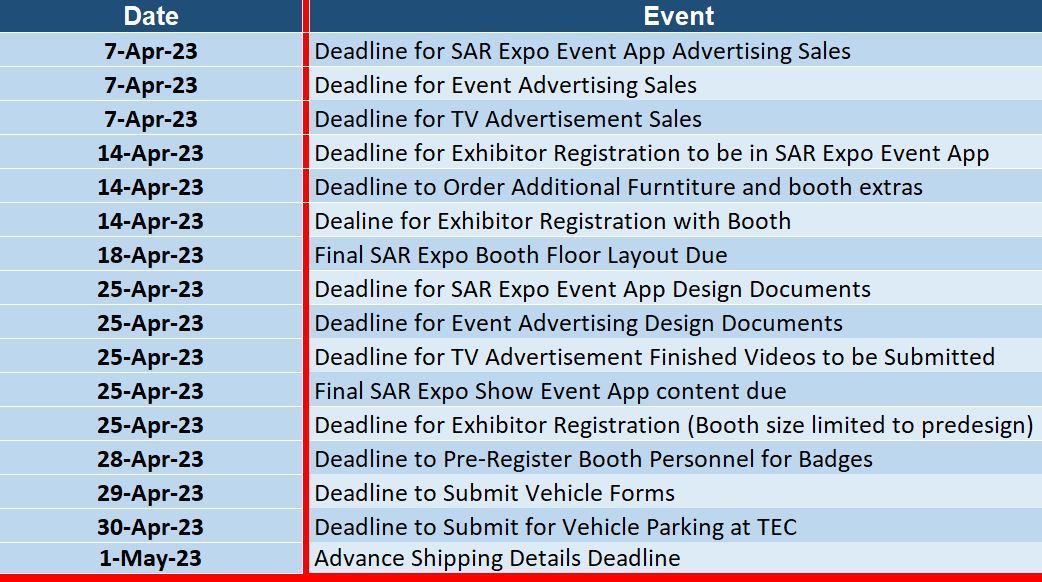 | Date | Event |
|---|---|
| 7-Apr-23 | Deadline for SAR Expo Event App Advertising Sales |
| 7-Apr-23 | Deadline for Event Advertising Sales |
| 7-Apr-23 | Deadline for TV Advertisement Sales |
| 14-Apr-23 | Deadline for Exhibitor Registration to be in SAR Expo Event App |
| 14-Apr-23 | Deadline to Order Additional Furntiture and booth extras |
| 14-Apr-23 | Dealine for Exhibitor Registration with Booth |
| 18-Apr-23 | Final SAR Expo Booth Floor Layout Due |
| 25-Apr-23 | Deadline for SAR Expo Event App Design Documents |
| 25-Apr-23 | Deadline for Event Advertising Design Documents |
| 25-Apr-23 | Deadline for TV Advertisement Finished Videos to be Submitted |
| 25-Apr-23 | Final SAR Expo Show Event App content due |
| 25-Apr-23 | Deadline for Exhibitor Registration (Booth size limited to predesign) |
| 28-Apr-23 | Deadline to Pre-Register Booth Personnel for Badges |
| 29-Apr-23 | Deadline to Submit Vehicle Forms |
| 30-Apr-23 | Deadline to Submit for Vehicle Parking at TEC |
| 1-May-23 | Advance Shipping Details Deadline |